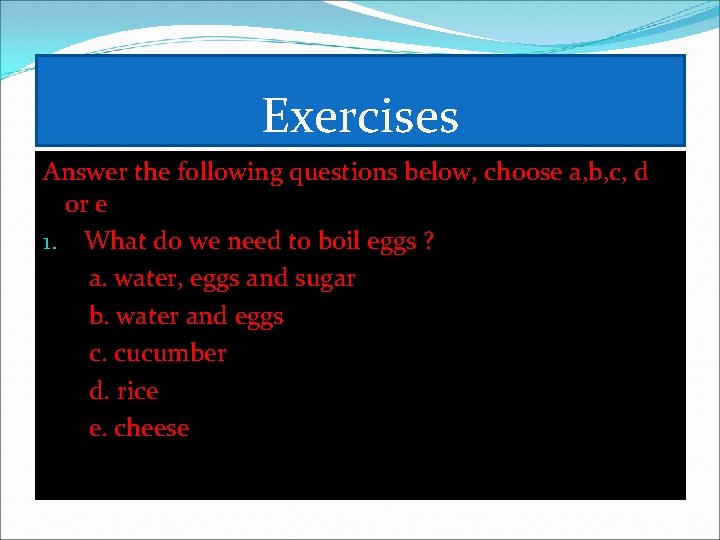 Exercises

Answer the following questions below, choose a,b,c, d or e

1. What do we need to boil eggs ?

a. water, eggs and sugar

b. water and eggs

c. cucumber

d. rice

e. cheese